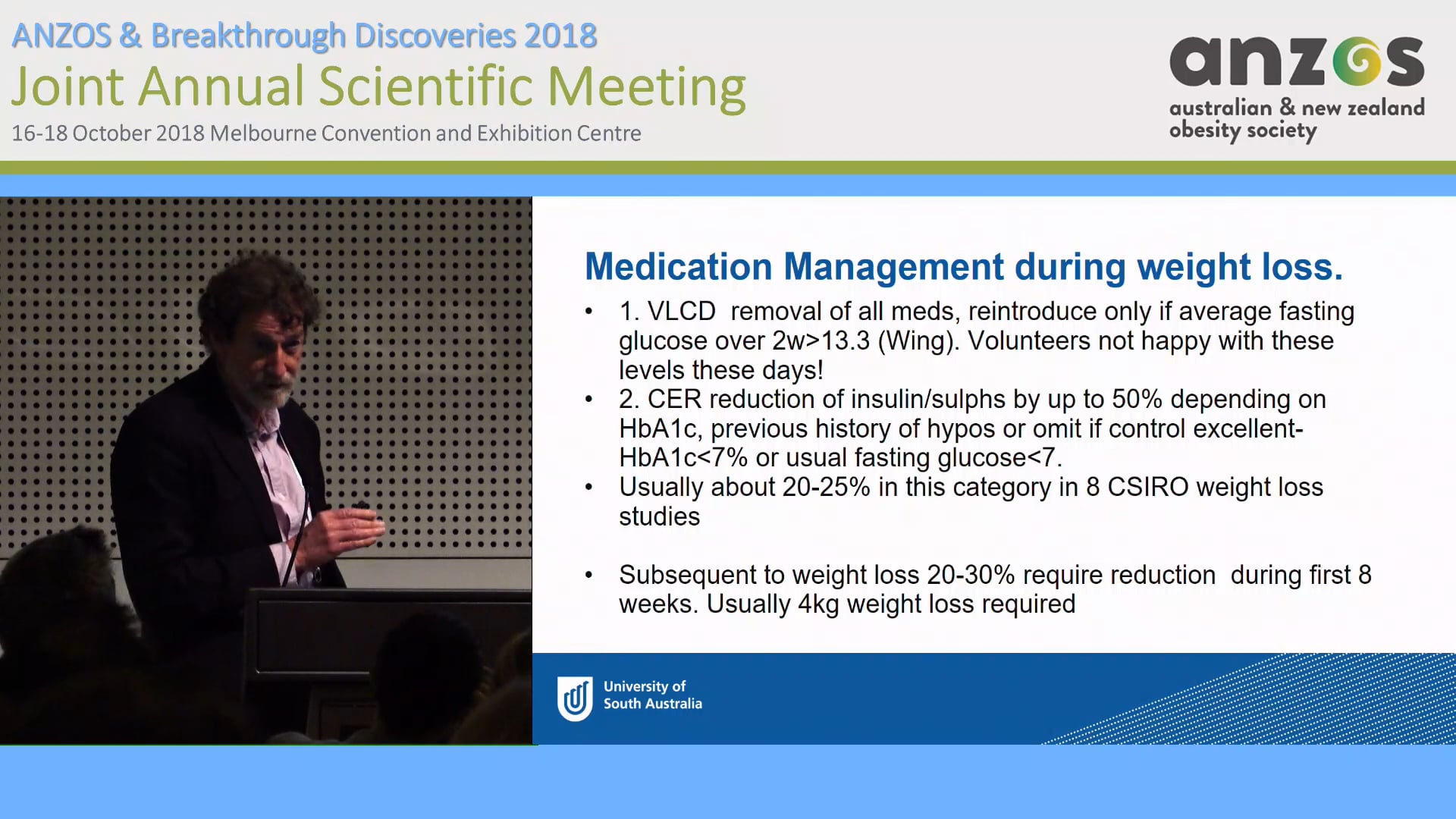 ANZOS & Breakthrough Discoveries 2018
Joint Annual Scientific Meeting
16-18 October 2018 Melbourne Convention and Exhibition Centre

anzos
australian & new zealand obesity society

Medication Management during weight loss.

• 1. VLCD removal of all meds, reintroduce only if average fasting glucose over 2w>13.3 (Wing). Volunteers not happy with these levels these days!
• 2. CER reduction of insulin/sulphs by up to 50% depending on HbA1c, previous history of hypos or omit if control excellent- HbA1c<7% or usual fasting glucose<7.
• Usually about 20-25% in this category in 8 CSIRO weight loss studies

• Subsequent to weight loss 20-30% require reduction during first 8 weeks. Usually 4kg weight loss required

University of South Australia